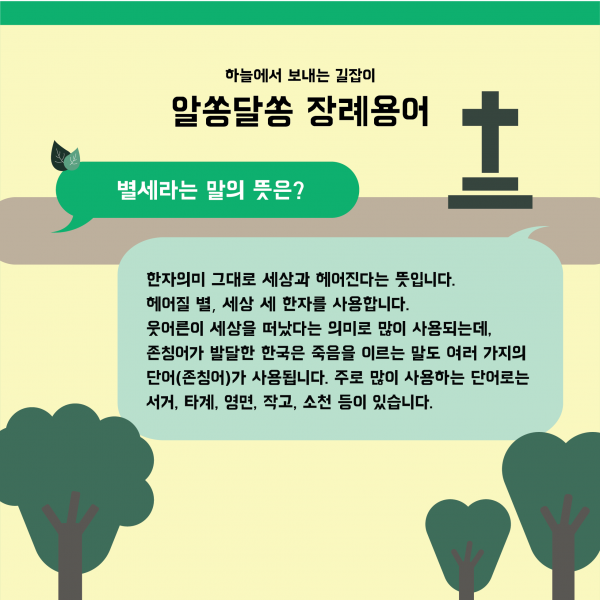 하늘에서 보내는 길잡이

알쏭달쏭 장례용어

별세라는 말의 뜻은?

한자의미 그대로 세상과 헤어진다는 뜻입니다.
헤어질 별, 세상 세 한자를 사용합니다.
웃어른이 세상을 떠났다는 의미로 많이 사용되는데,
존칭어가 발달한 한국은 죽음을 이르는 말도 여러 가지의 단어(존칭어)가 사용됩니다. 주로 많이 사용하는 단어로는 서거, 타계, 영면, 작고, 소천 등이 있습니다.